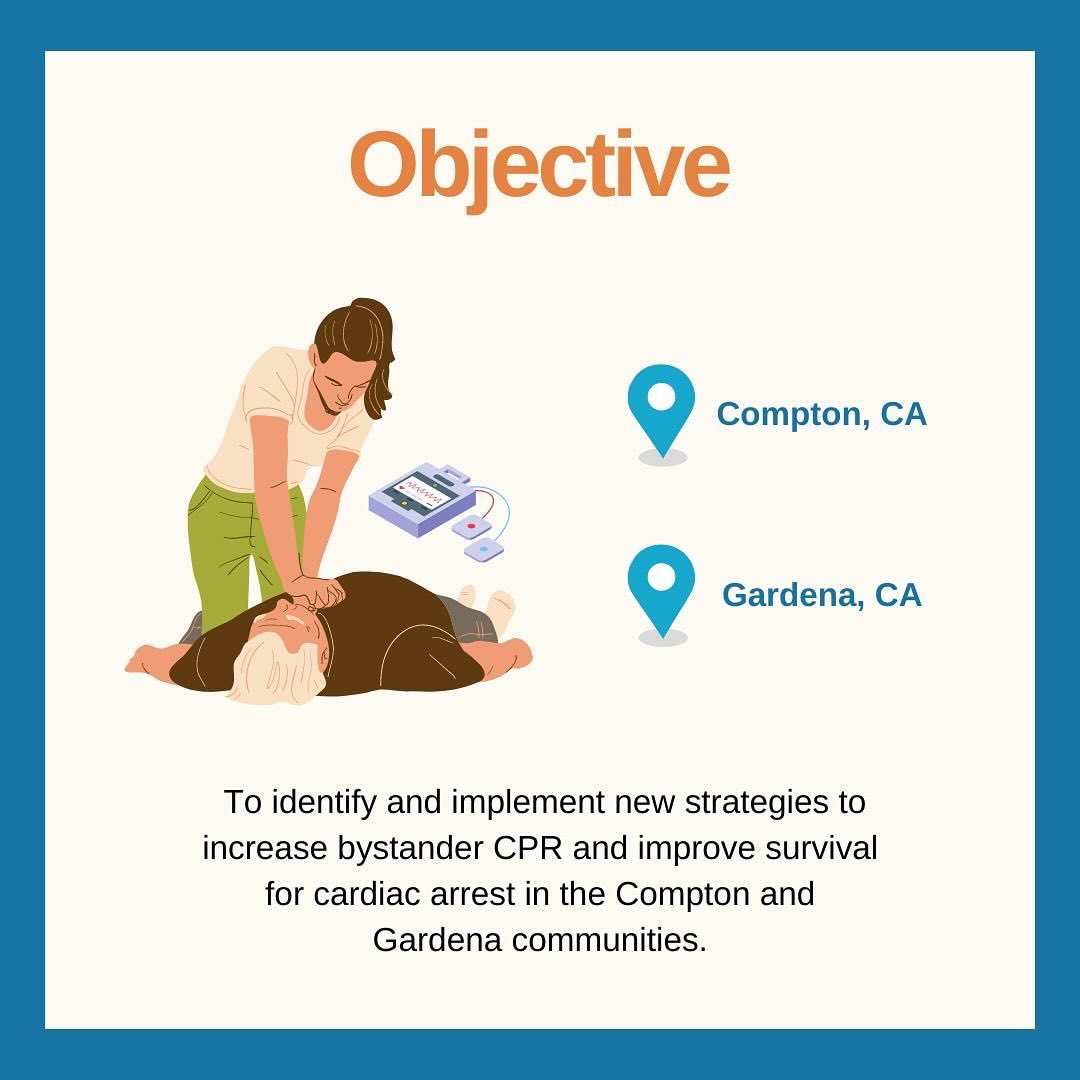 Objective

Compton, CA

Gardena, CA

To identify and implement new strategies to increase bystander CPR and improve survival for cardiac arrest in the Compton and Gardena communities.